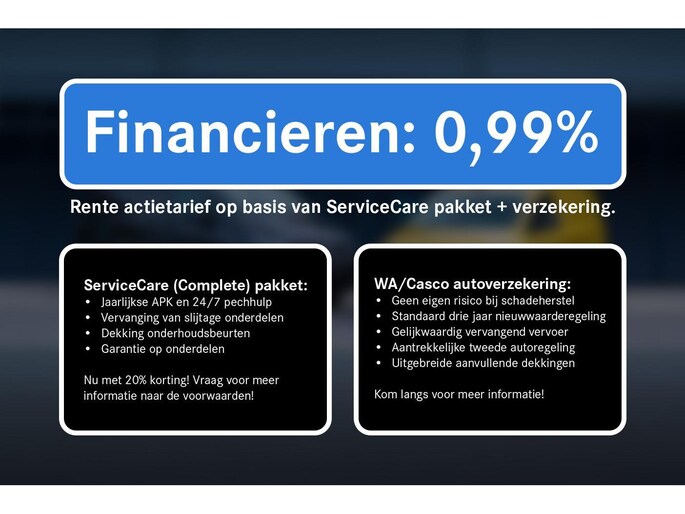 Financieren: 0,99%

Rente actietarief op basis van ServiceCare pakket + verzekering.

ServiceCare (Complete) pakket:
• Jaarlijkse APK en 24/7 pechhulp
• Vervanging van slijtage onderdelen
• Dekking onderhoudsbeurten
• Garantie op onderdelen

Nu met 20% korting! Vraag voor meer informatie naar de voorwaarden!

WA/Casco autoverzekering:
• Geen eigen risico bij schadeherstel
• Standaard drie jaar nieuwwaarderegeling
• Gelijkwaardig vervangend vervoer
• Aantrekkelijke tweede autoregeling
• Uitgebreide aanvullende dekkingen

Kom langs voor meer informatie!